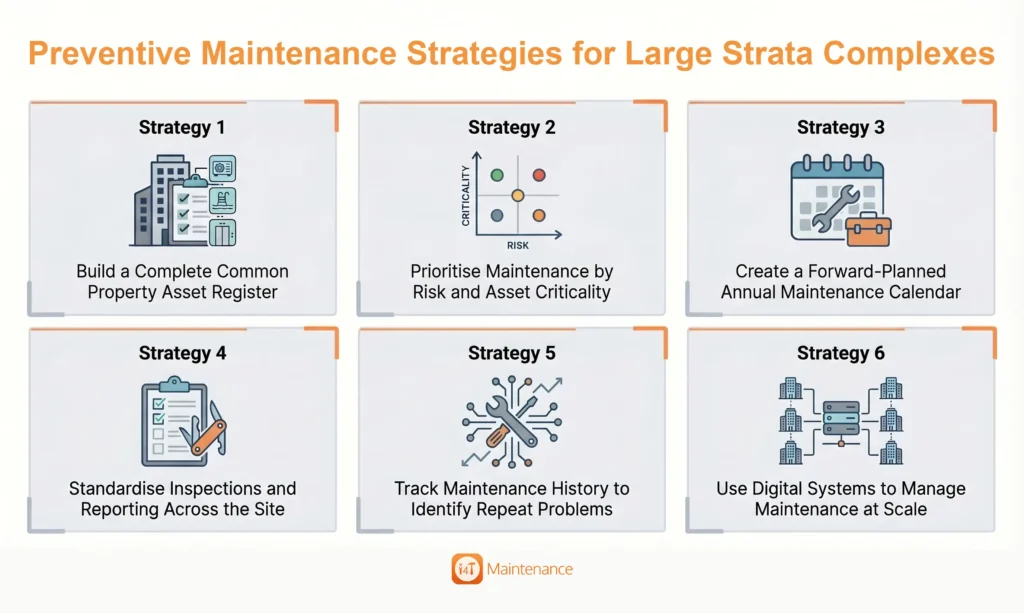 Preventive Maintenance Strategies for Large Strata Complexes

Strategy 1

Build a Complete Common Property Asset Register

Strategy 2

CRITICALITY

RISK

Prioritise Maintenance by Risk and Asset Criticality

Strategy 3

Create a Forward-Planned Annual Maintenance Calendar

Strategy 4

Standardise Inspections and Reporting Across the Site

Strategy 5

Track Maintenance History to Identify Repeat Problems

Strategy 6

Use Digital Systems to Manage Maintenance at Scale

i4T Maintenance